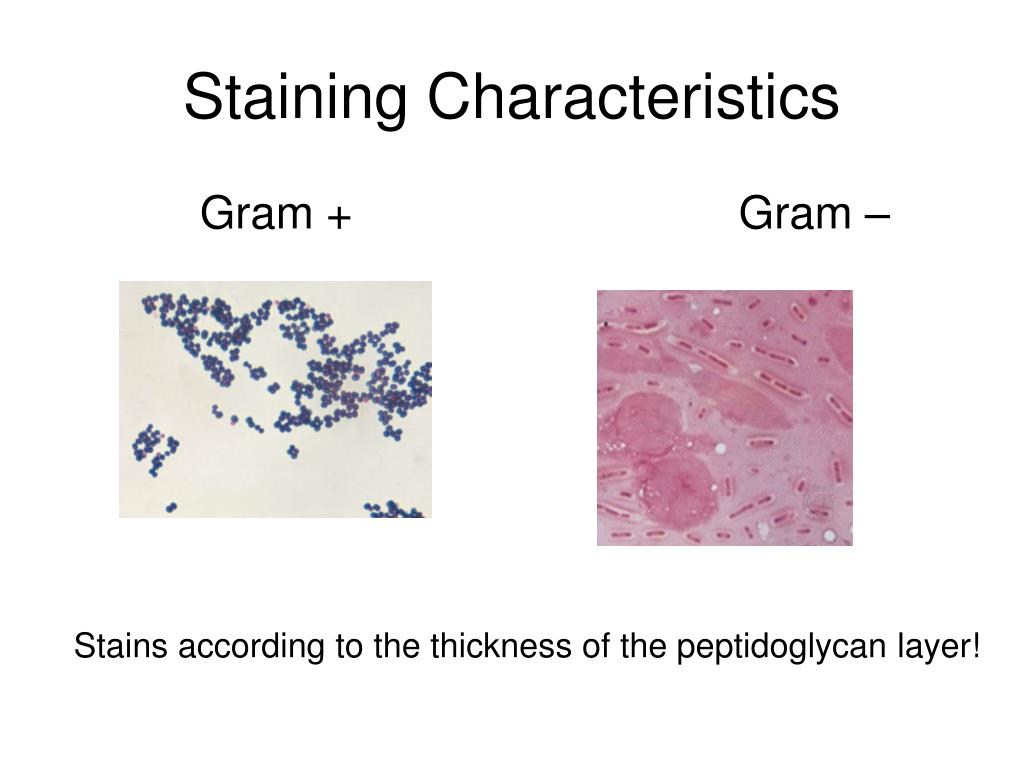 Staining Characteristics

Gram +

Gram –

Stains according to the thickness of the peptidoglycan layer!